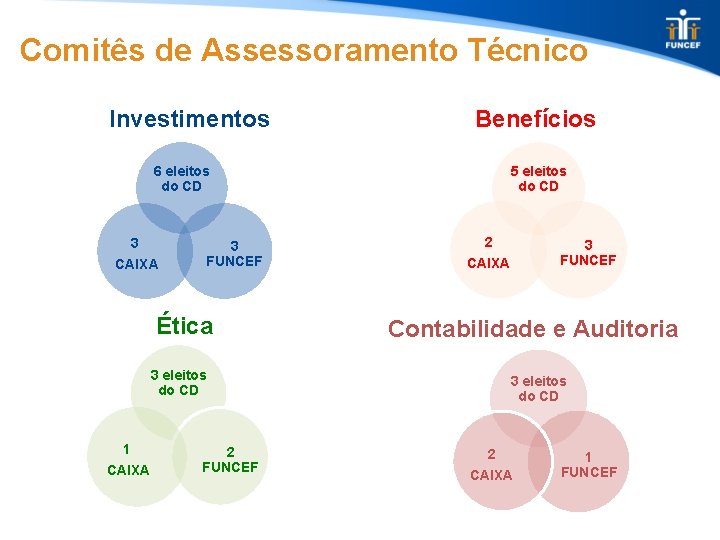 Comitês de Assessoramento Técnico

FUNCEF

Investimentos

6 eleitos do CD

3 CAIXA

3 FUNCEF

Benefícios

5 eleitos do CD

2 CAIXA

3 FUNCEF

Ética

3 eleitos do CD

1 CAIXA

2 FUNCEF

Contabilidade e Auditoria

3 eleitos do CD

2 CAIXA

1 FUNCEF